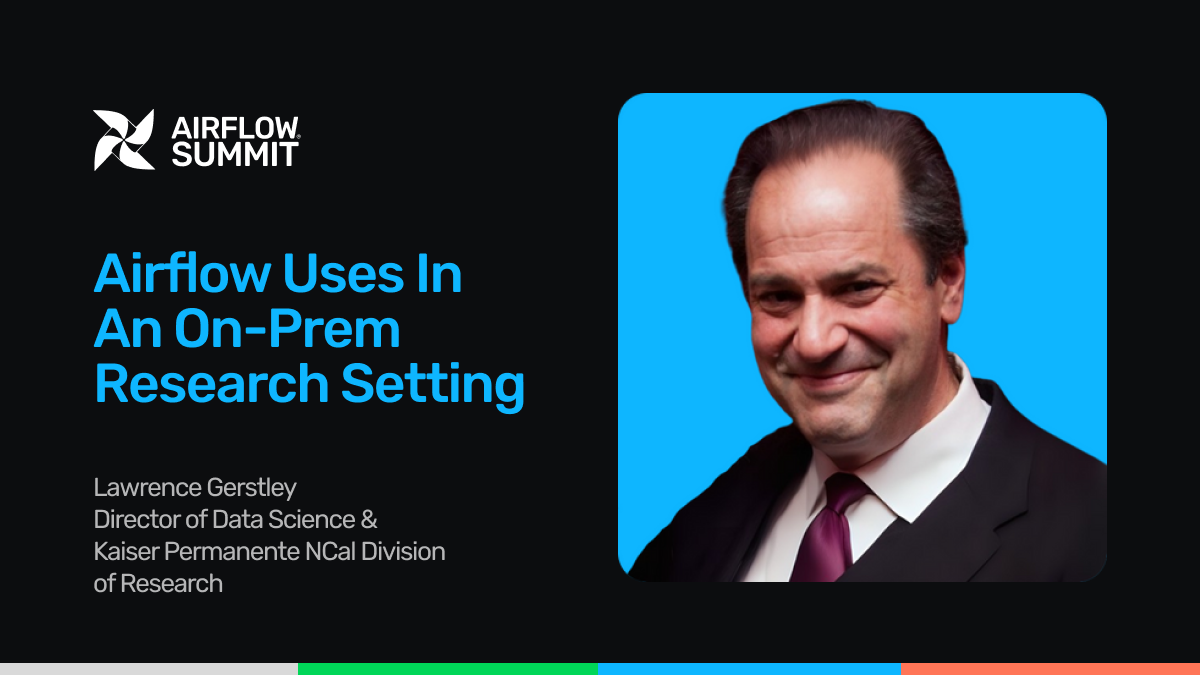 AIRFLOW® SUMMIT

Airflow Uses In An On-Prem Research Setting

Lawrence Gerstley
Director of Data Science &
Kaiser Permanente NCal Division of Research